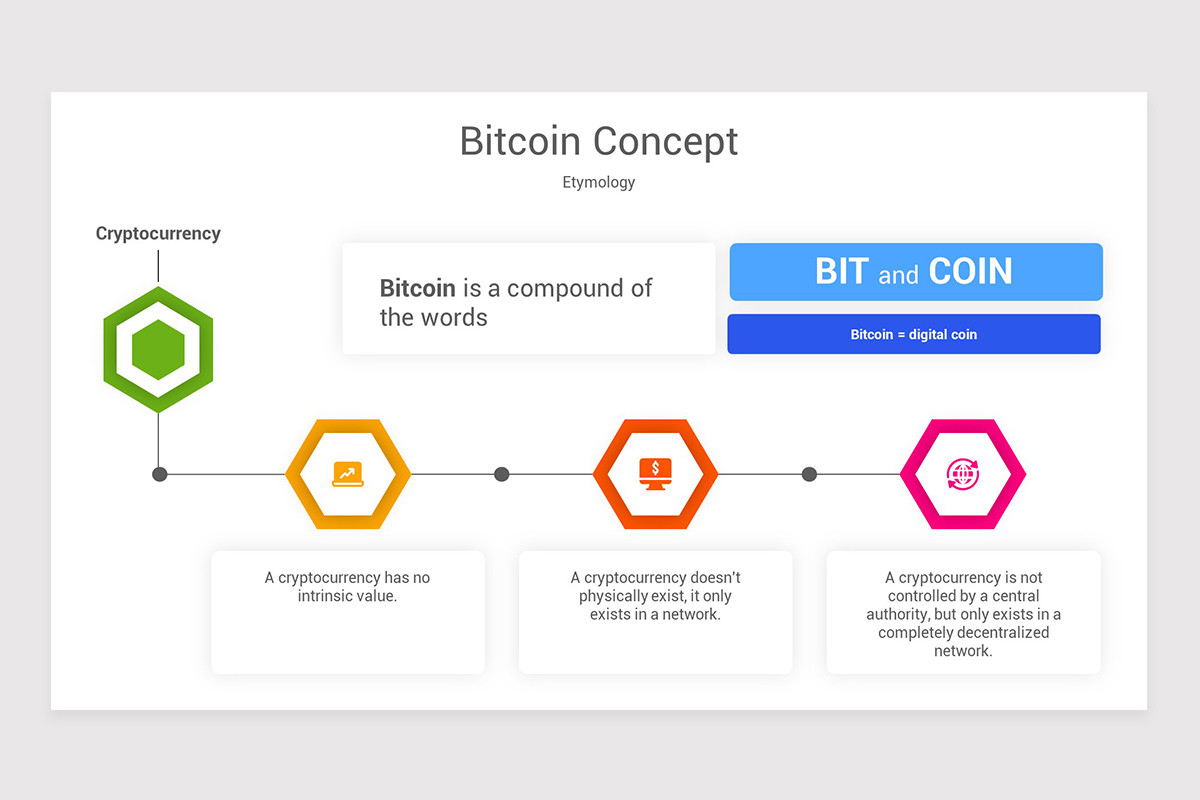 Bitcoin Concept

Etymology

Cryptocurrency

Bitcoin is a compound of the words

BIT and COIN

Bitcoin = digital coin

A cryptocurrency has no intrinsic value.

A cryptocurrency doesn't physically exist, it only exists in a network.

A cryptocurrency is not controlled by a central authority, but only exists in a completely decentralized network.